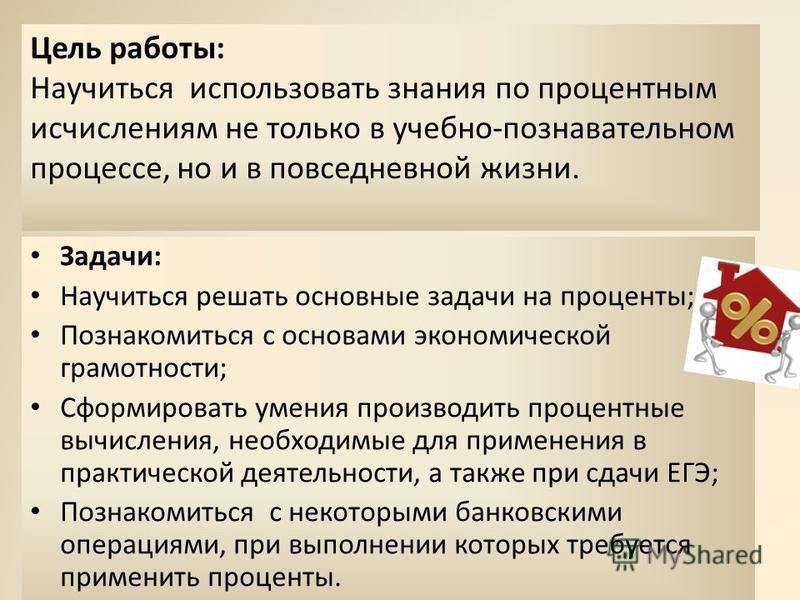 Цель работы:
Научиться использовать знания по процентным исчислениям не только в учебно-познавательном процессе, но и в повседневной жизни.

• Задачи:
• Научиться решать основные задачи на проценты;
• Познакомиться с основами экономической грамотности;
• Сформировать умения производить процентные вычисления, необходимые для применения в практической деятельности, а также при сдачи ЕГЭ;
• Познакомиться с некоторыми банковскими операциями, при выполнении которых требуется применить проценты.

%

MyShared